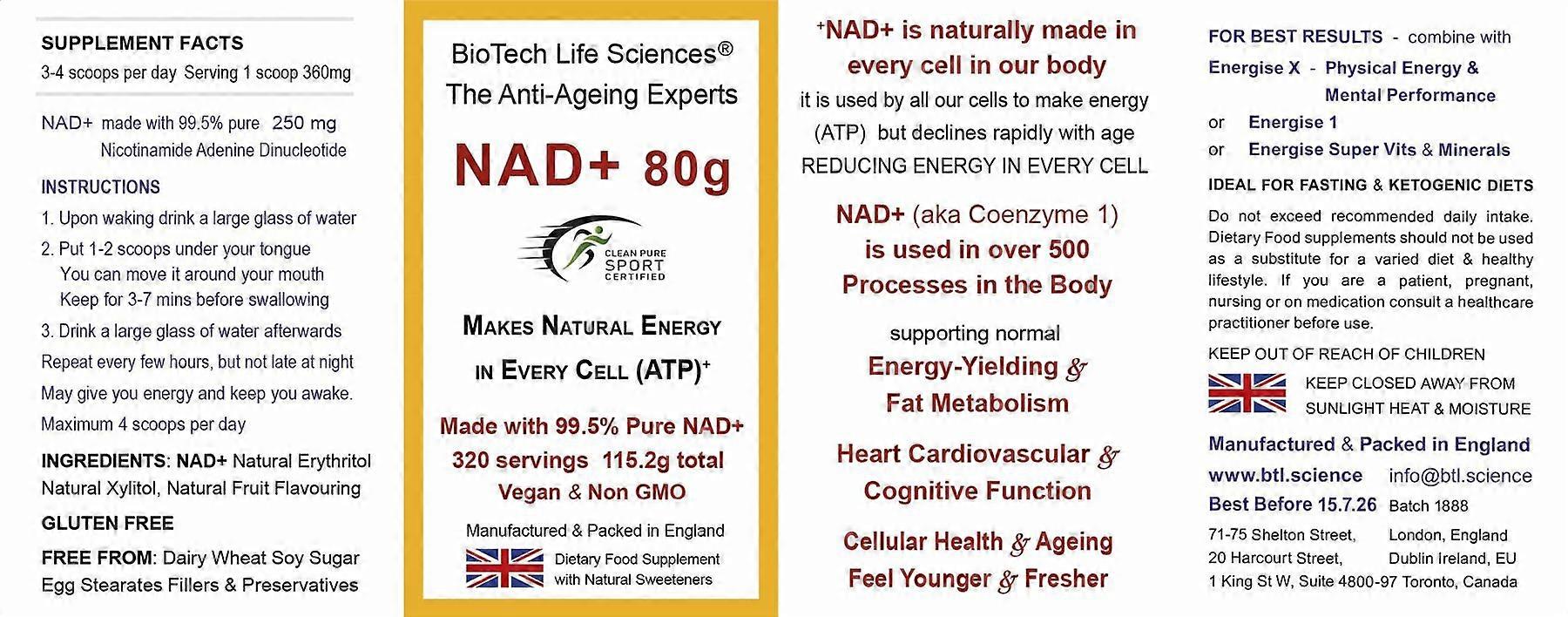 SUPPLEMENT FACTS
3-4 scoops per day Serving 1 scoop 360mg

NAD+ made with 99.5% pure 250 mg
Nicotinamide Adenine Dinucleotide

INSTRUCTIONS
1. Upon waking drink a large glass of water
2. Put 1-2 scoops under your tongue
You can move it around your mouth
Keep for 3-7 mins before swallowing
3. Drink a large glass of water afterwards
Repeat every few hours, but not late at night
May give you energy and keep you awake.
Maximum 4 scoops per day

INGREDIENTS: NAD+ Natural Erythritol Natural Xylitol, Natural Fruit Flavouring

GLUTEN FREE

FREE FROM: Dairy Wheat Soy Sugar Egg Stearates Fillers & Preservatives

BioTech Life Sciences®
The Anti-Ageing Experts

NAD+ 80g

CLEAN PURE SPORT CERTIFIED

MAKES NATURAL ENERGY IN EVERY CELL (ATP)+

Made with 99.5% Pure NAD+
320 servings 115.2g total
Vegan & Non GMO

Manufactured & Packed in England
Dietary Food Supplement with Natural Sweeteners

+NAD+ is naturally made in every cell in our body
it is used by all our cells to make energy (ATP) but declines rapidly with age
REDUCING ENERGY IN EVERY CELL

NAD+ (aka Coenzyme 1) is used in over 500 Processes in the Body

supporting normal
Energy-Yielding & Fat Metabolism

Heart Cardiovascular & Cognitive Function

Cellular Health & Ageing
Feel Younger & Fresher

FOR BEST RESULTS - combine with
Energise X - Physical Energy & Mental Performance
or Energise 1
or Energise Super Vits & Minerals

IDEAL FOR FASTING & KETOGENIC DIETS

Do not exceed recommended daily intake. Dietary Food supplements should not be used as a substitute for a varied diet & healthy lifestyle. If you are a patient, pregnant, nursing or on medication consult a healthcare practitioner before use.

KEEP OUT OF REACH OF CHILDREN

KEEP CLOSED AWAY FROM SUNLIGHT HEAT & MOISTURE

Manufactured & Packed in England
www.btl.science info@btl.science
Best Before 15.7.26 Batch 1888
71-75 Shelton Street, London, England
20 Harcourt Street, Dublin Ireland, EU
1 King St W, Suite 4800-97 Toronto, Canada